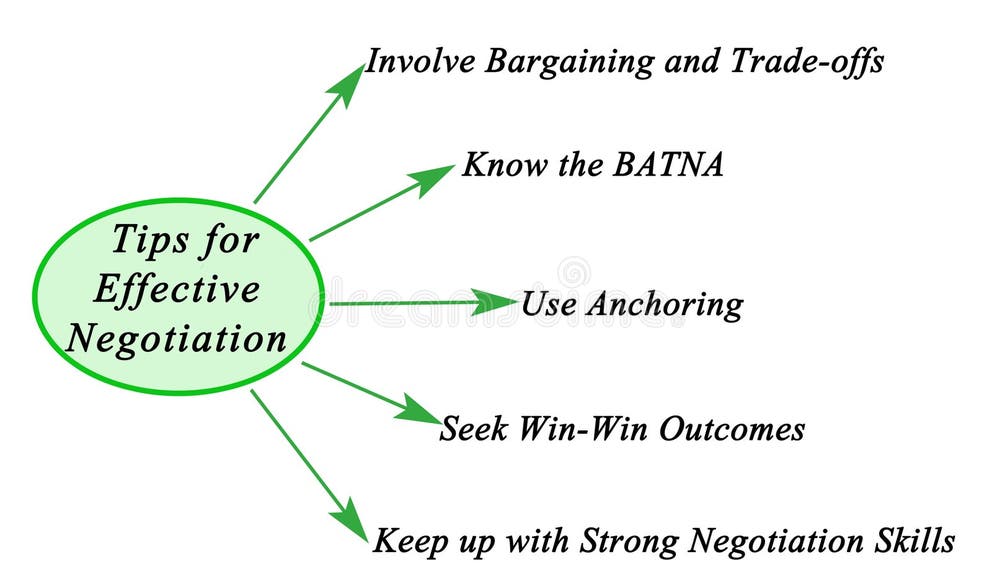 Tips for Effective Negotiation

Involve Bargaining and Trade-offs

Know the BATNA

Use Anchoring

Seek Win-Win Outcomes

Keep up with Strong Negotiation Skills

dreamstime